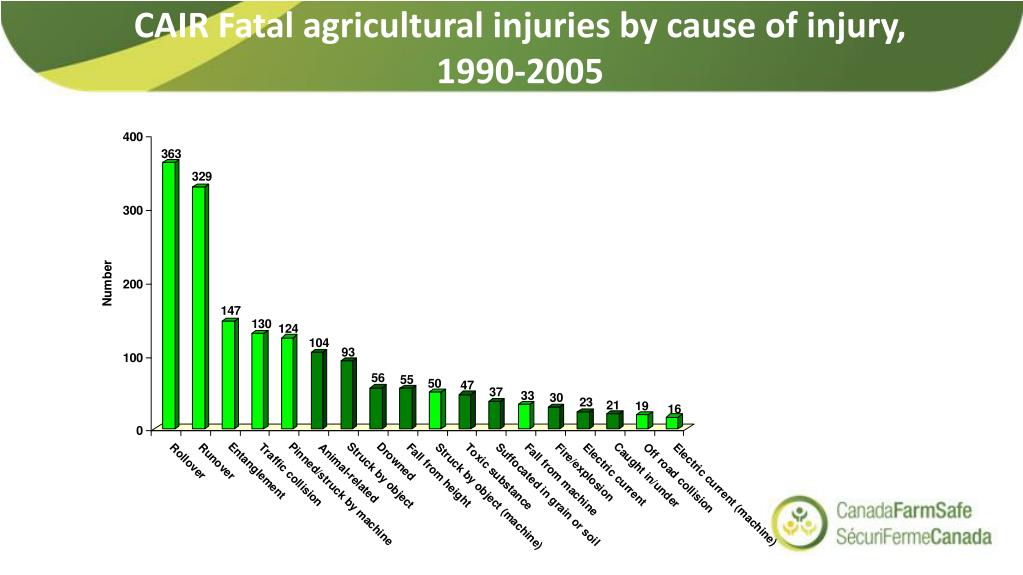 CAIR Fatal agricultural injuries by cause of injury, 1990-2005

400
300
200
100
0

Number

363
329
147
130
124
104
93
56
55
50
47
37
33
30
23
21
19
16

Rollover
Runover
Entanglement
Traffic collision
Pinned/struck by machine
Animal-related
Struck by object
Drowned
Fall from height
Struck by object (machine)
Toxic substance
Suffocated in grain or soil
Fall from machine
Fire/explosion
Electric current
Caught in/under
Off road collision
Electric current (machine)

CanadaFarmSafe
SécuriFermeCanada